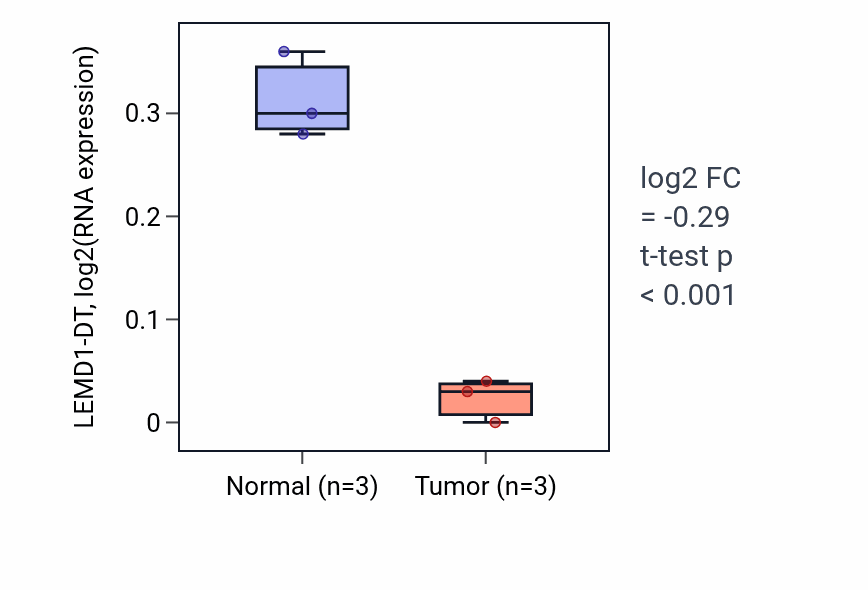 LEMD1-DT, log2(RNA expression)

0.3
0.2
0.1
0

Normal (n=3)
Tumor (n=3)

log2 FC
= -0.29
t-test p
< 0.001